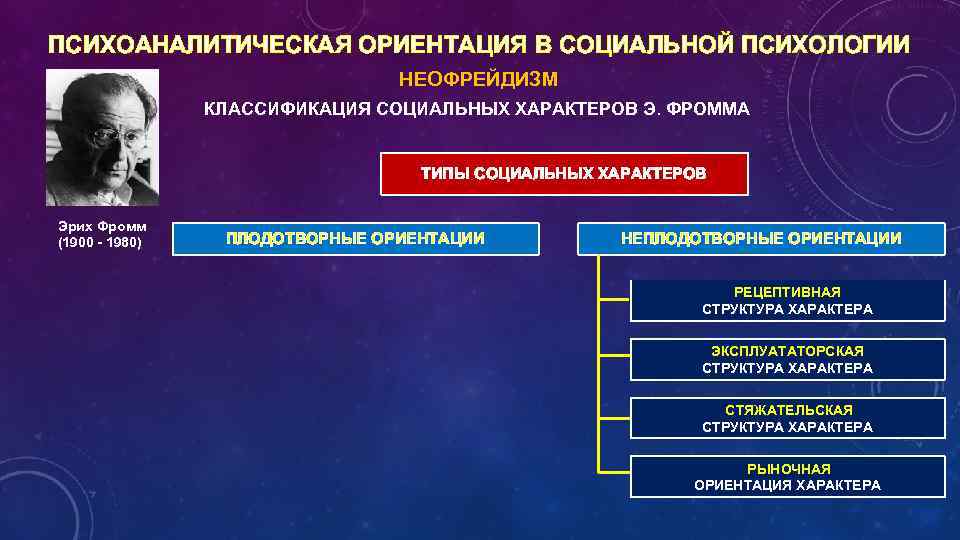 ПСИХОАНАЛИТИЧЕСКАЯ ОРИЕНТАЦИЯ В СОЦИАЛЬНОЙ ПСИХОЛОГИИ

НЕОФРЕЙДИЗМ

КЛАССИФИКАЦИЯ СОЦИАЛЬНЫХ ХАРАКТЕРОВ Э. ФРОММА

Эрих Фромм
(1900 - 1980)

ТИПЫ СОЦИАЛЬНЫХ ХАРАКТЕРОВ

ПЛОДОТВОРНЫЕ ОРИЕНТАЦИИ

НЕПЛОДОТВОРНЫЕ ОРИЕНТАЦИИ

РЕЦЕПТИВНАЯ
СТРУКТУРА ХАРАКТЕРА

ЭКСПЛУАТАТОРСКАЯ
СТРУКТУРА ХАРАКТЕРА

СТЯЖАТЕЛЬСКАЯ
СТРУКТУРА ХАРАКТЕРА

РЫНОЧНАЯ
ОРИЕНТАЦИЯ ХАРАКТЕРА